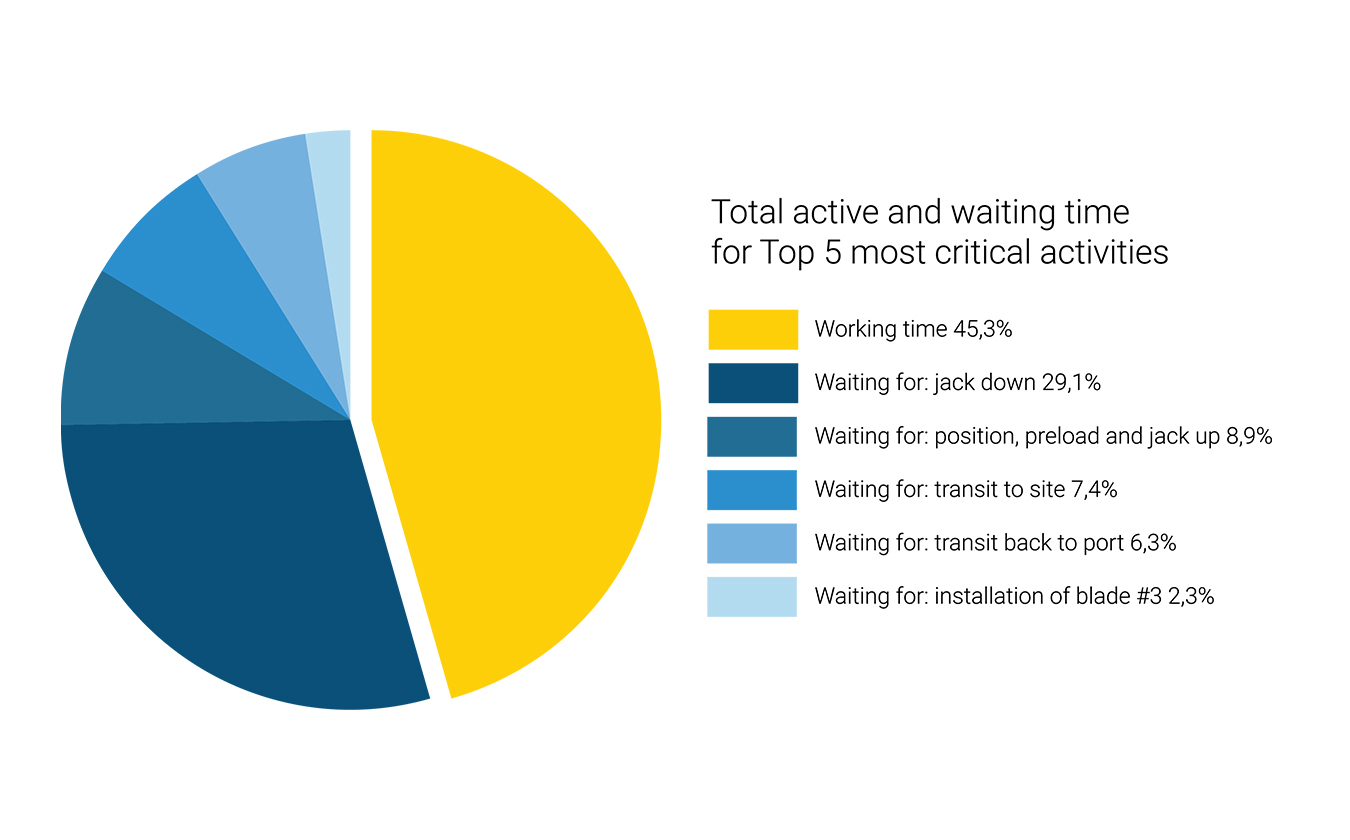 Total active and waiting time for Top 5 most critical activities

Working time 45,3%

Waiting for: jack down 29,1%

Waiting for: position, preload and jack up 8,9%

Waiting for: transit to site 7,4%

Waiting for: transit back to port 6,3%

Waiting for: installation of blade #3 2,3%